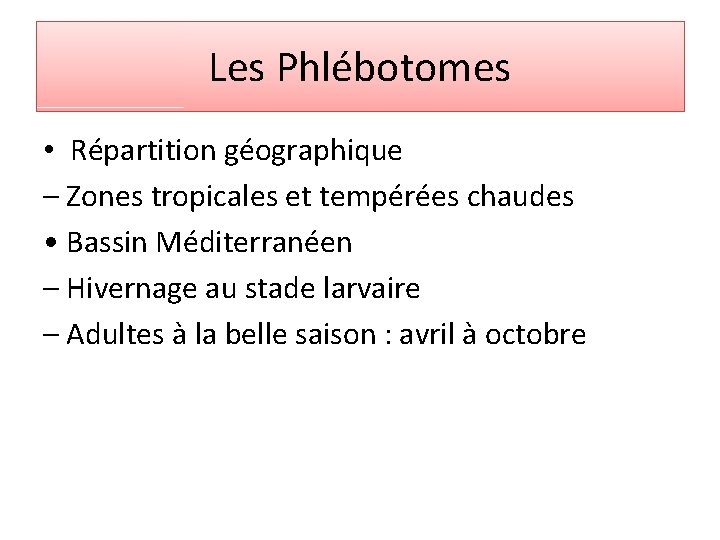 Les Phlébotomes

• Répartition géographique

– Zones tropicales et tempérées chaudes

• Bassin Méditerranéen

– Hivernage au stade larvaire

– Adultes à la belle saison : avril à octobre